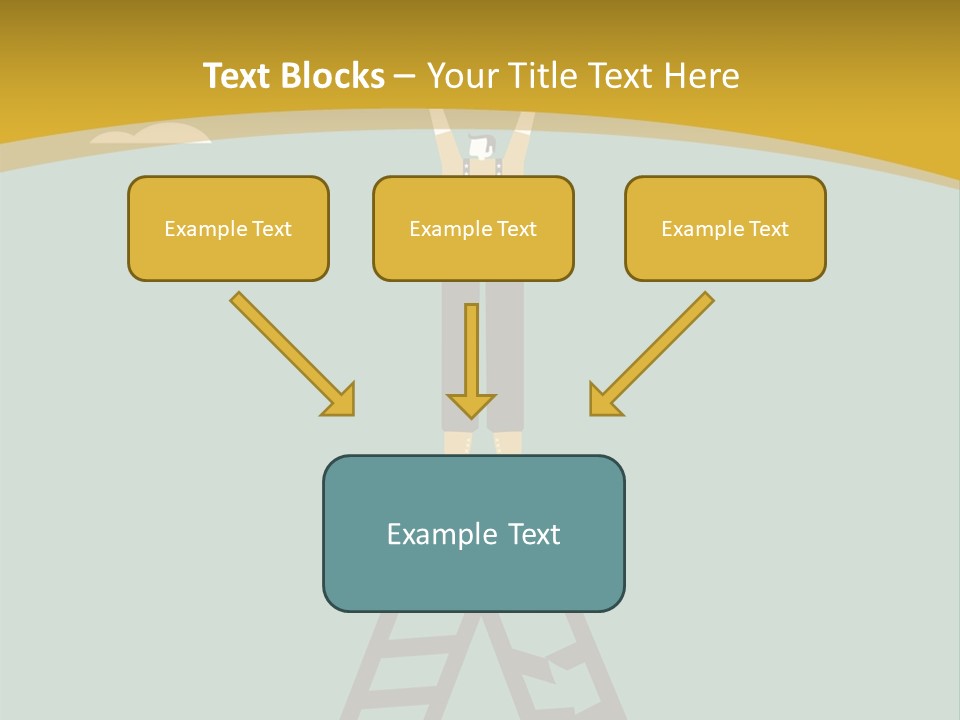 Text Blocks – Your Title Text Here

Example Text

Example Text

Example Text

Example Text